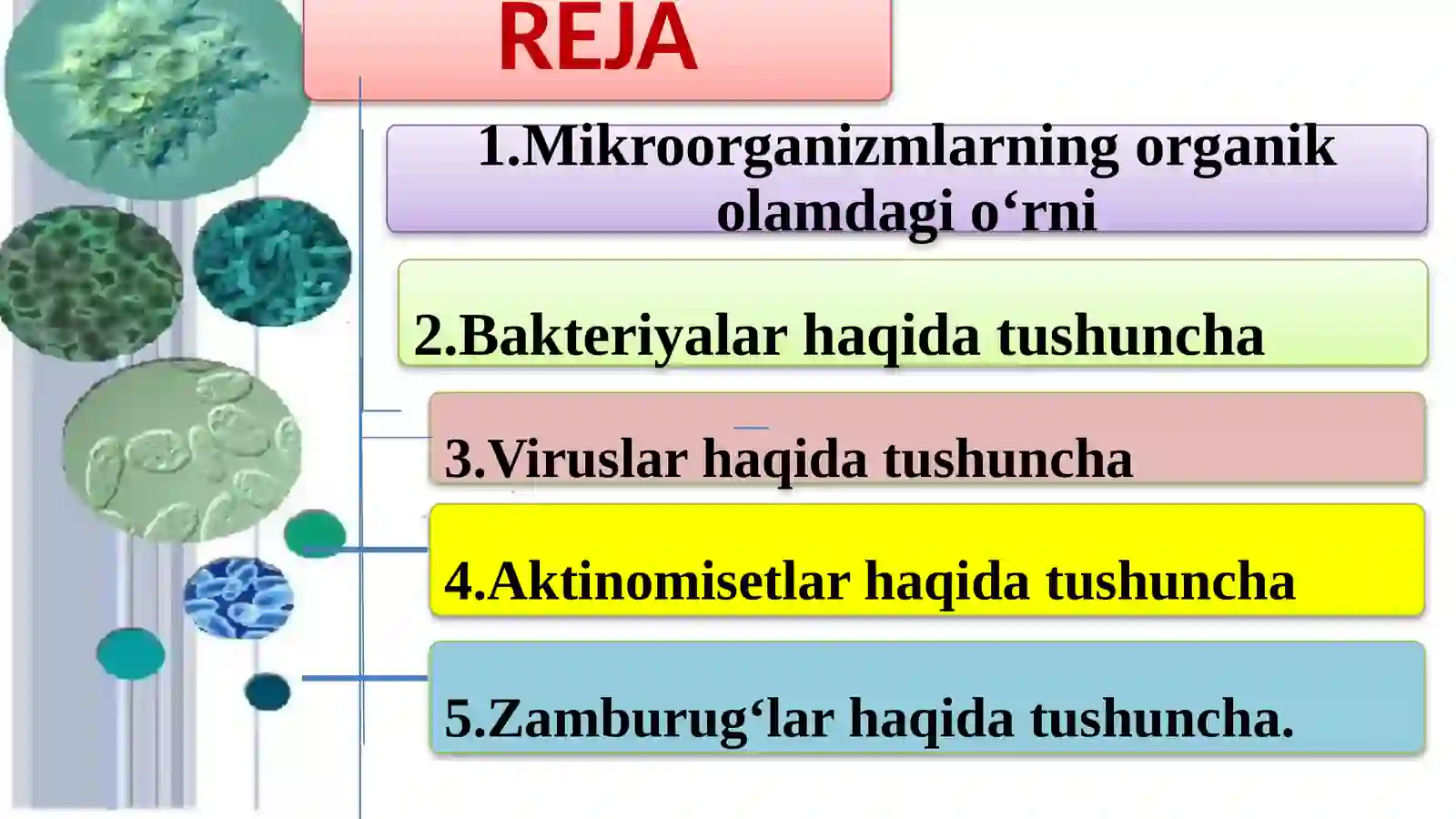 REJA

1.Mikroorganizmlarning organik olamdagi o‘rni

2.Bakteriyalar haqida tushuncha

3.Viruslar haqida tushuncha

4.Aktinomisetlar haqida tushuncha

5.Zamburug‘lar haqida tushuncha.